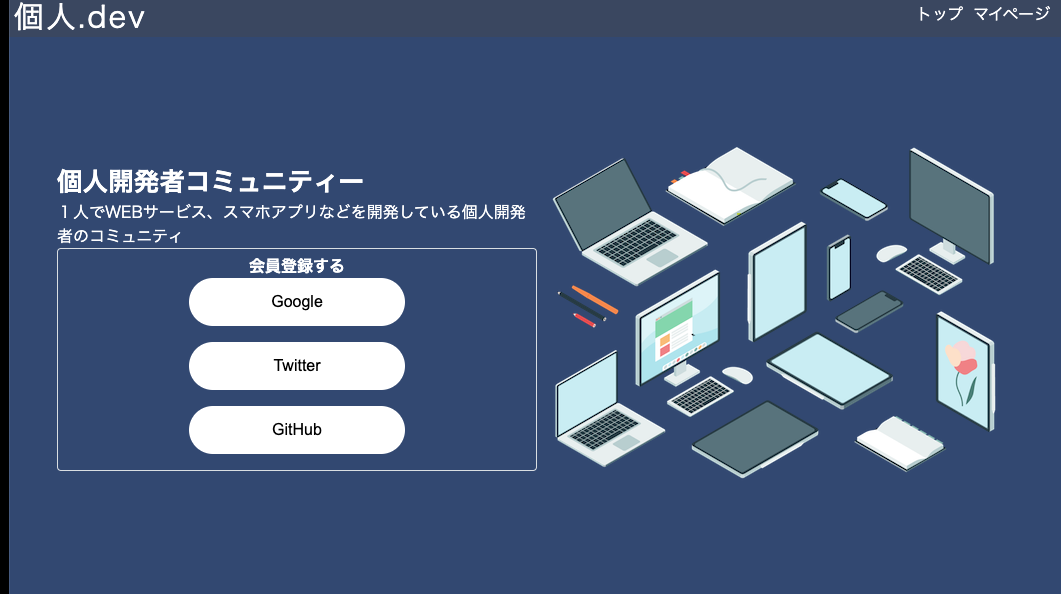 個人.dev

トップ　マイページ

個人開発者コミュニティー

１人でWEBサービス、スマホアプリなどを開発している個人開発者のコミュニティ

会員登録する

Google

Twitter

GitHub